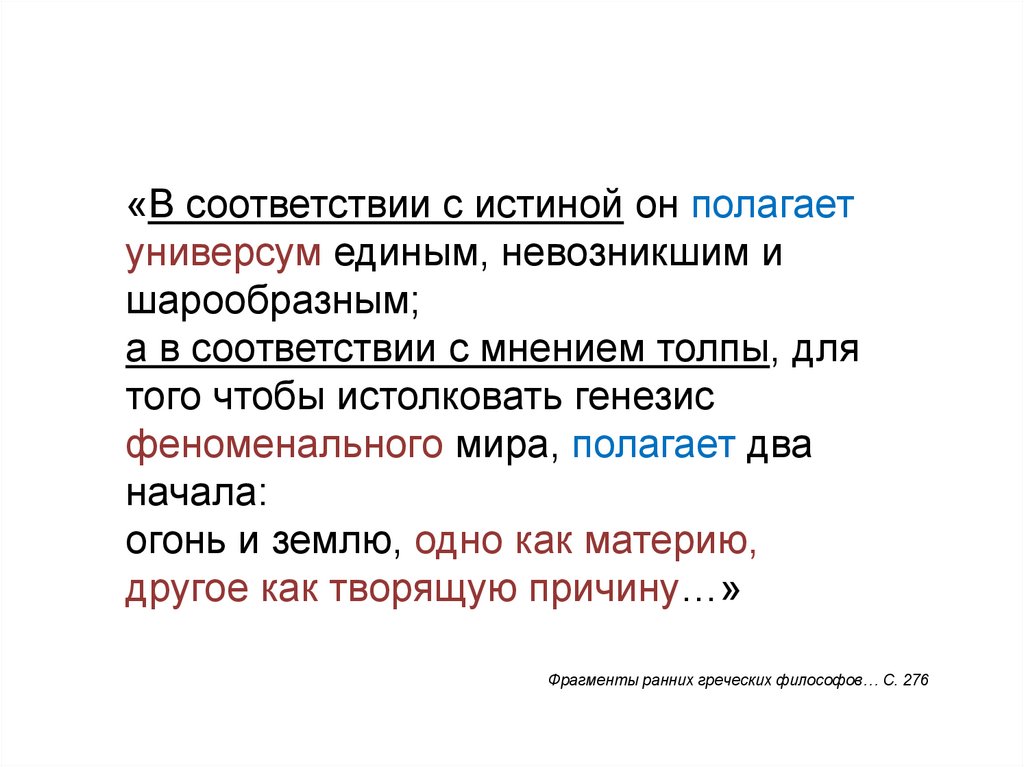 «В соответствии с истиной он полагает универсум единым, невозникшим и шарообразным;
а в соответствии с мнением толпы, для того чтобы истолковать генезис феноменального мира, полагает два начала:
огонь и землю, одно как материю, другое как творящую причину…»

Фрагменты ранних греческих философов… С. 276